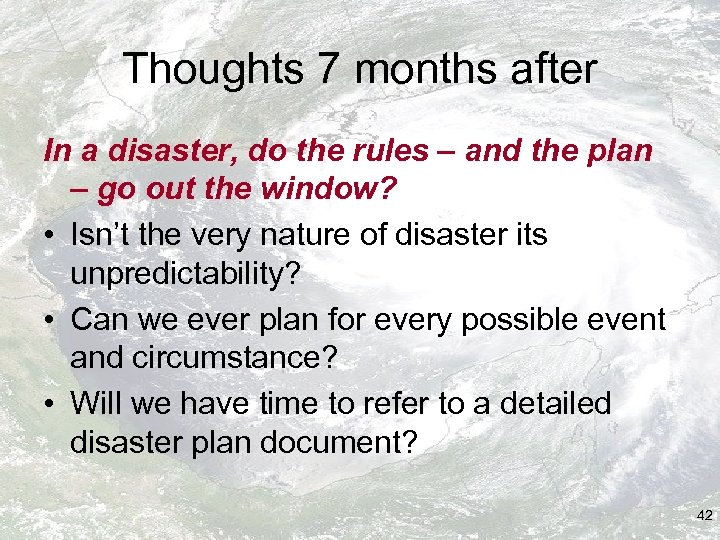 Thoughts 7 months after

In a disaster, do the rules – and the plan – go out the window?

• Isn't the very nature of disaster its unpredictability?
• Can we ever plan for every possible event and circumstance?
• Will we have time to refer to a detailed disaster plan document?

42